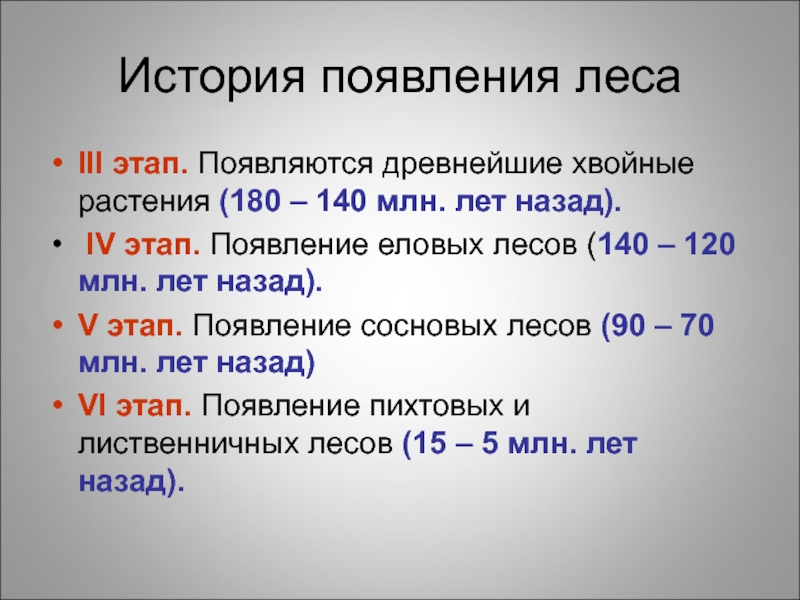 История появления леса

• III этап. Появляются древнейшие хвойные растения (180 – 140 млн. лет назад).
• IV этап. Появление еловых лесов (140 – 120 млн. лет назад).
• V этап. Появление сосновых лесов (90 – 70 млн. лет назад)
• VI этап. Появление пихтовых и лиственничных лесов (15 – 5 млн. лет назад).